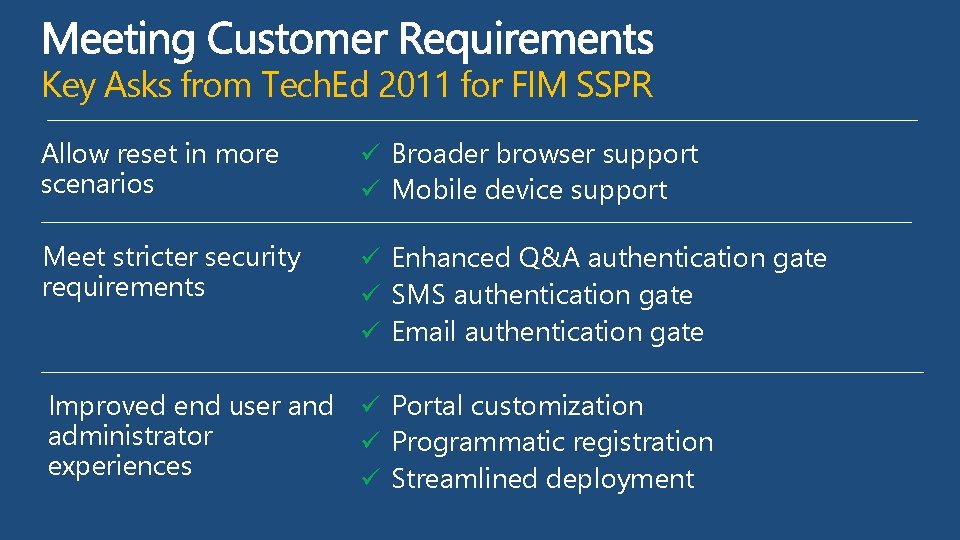 Meeting Customer Requirements
Key Asks from TechEd 2011 for FIM SSPR

Allow reset in more scenarios

✓ Broader browser support
✓ Mobile device support

Meet stricter security requirements

✓ Enhanced Q&A authentication gate
✓ SMS authentication gate
✓ Email authentication gate

Improved end user and administrator experiences

✓ Portal customization
✓ Programmatic registration
✓ Streamlined deployment